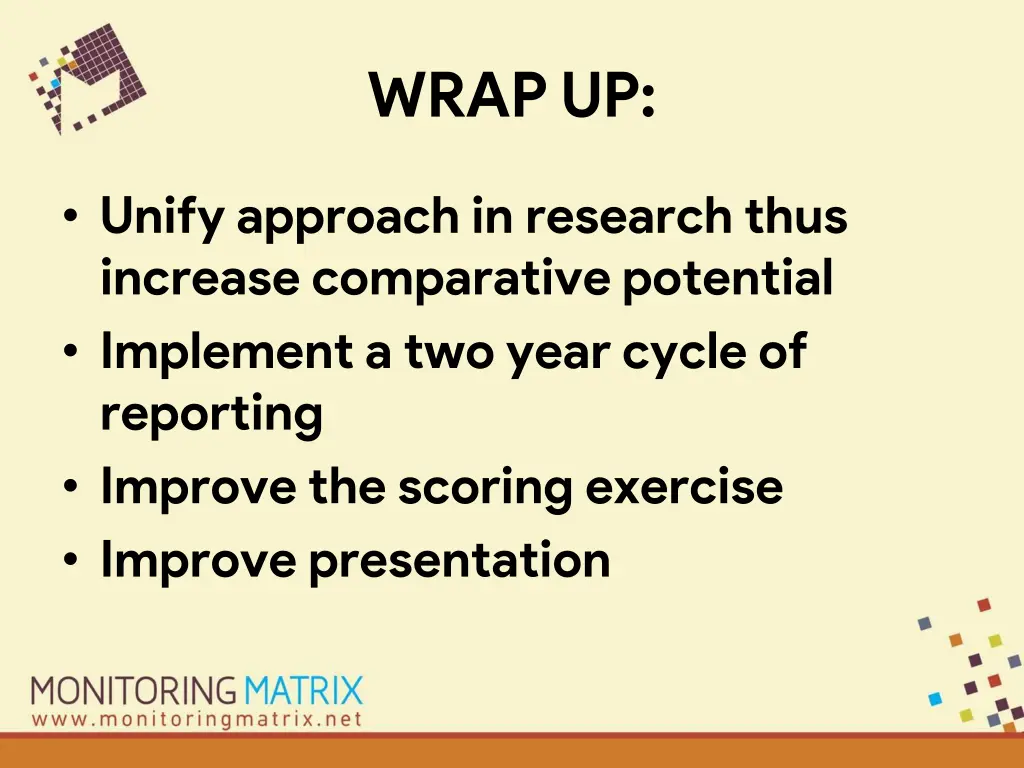 WRAP UP:

• Unify approach in research thus increase comparative potential
• Implement a two year cycle of reporting
• Improve the scoring exercise
• Improve presentation

MONITORING MATRIX
www.monitoringmatrix.net